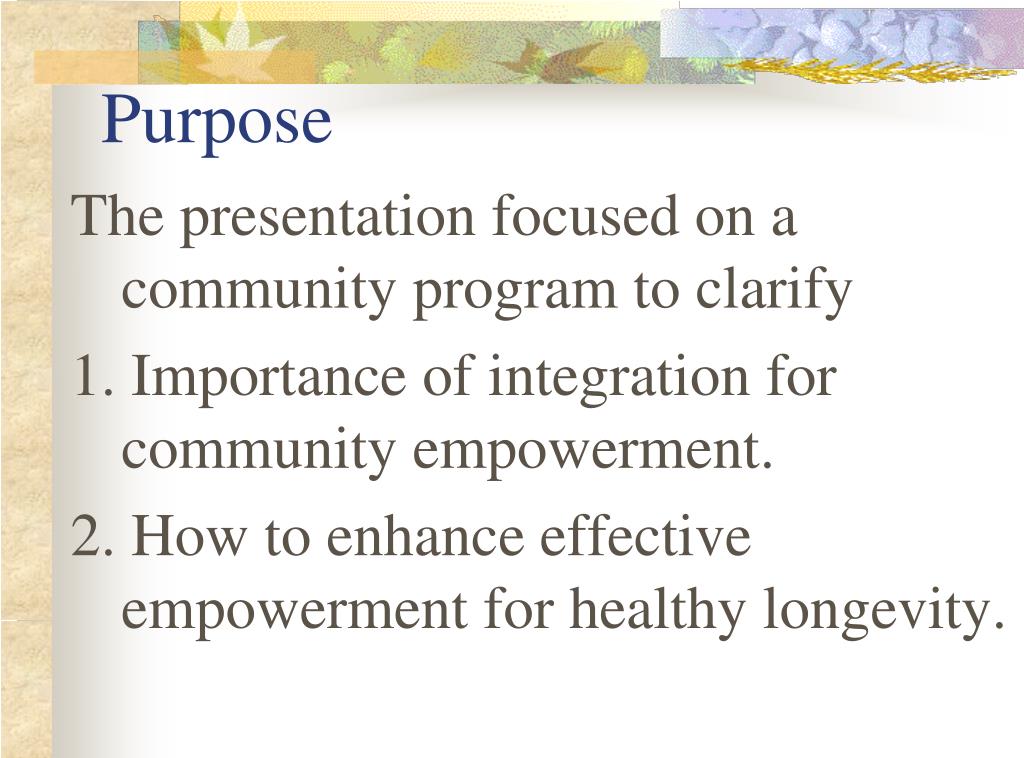 Purpose

The presentation focused on a community program to clarify

1. Importance of integration for community empowerment.

2. How to enhance effective empowerment for healthy longevity.